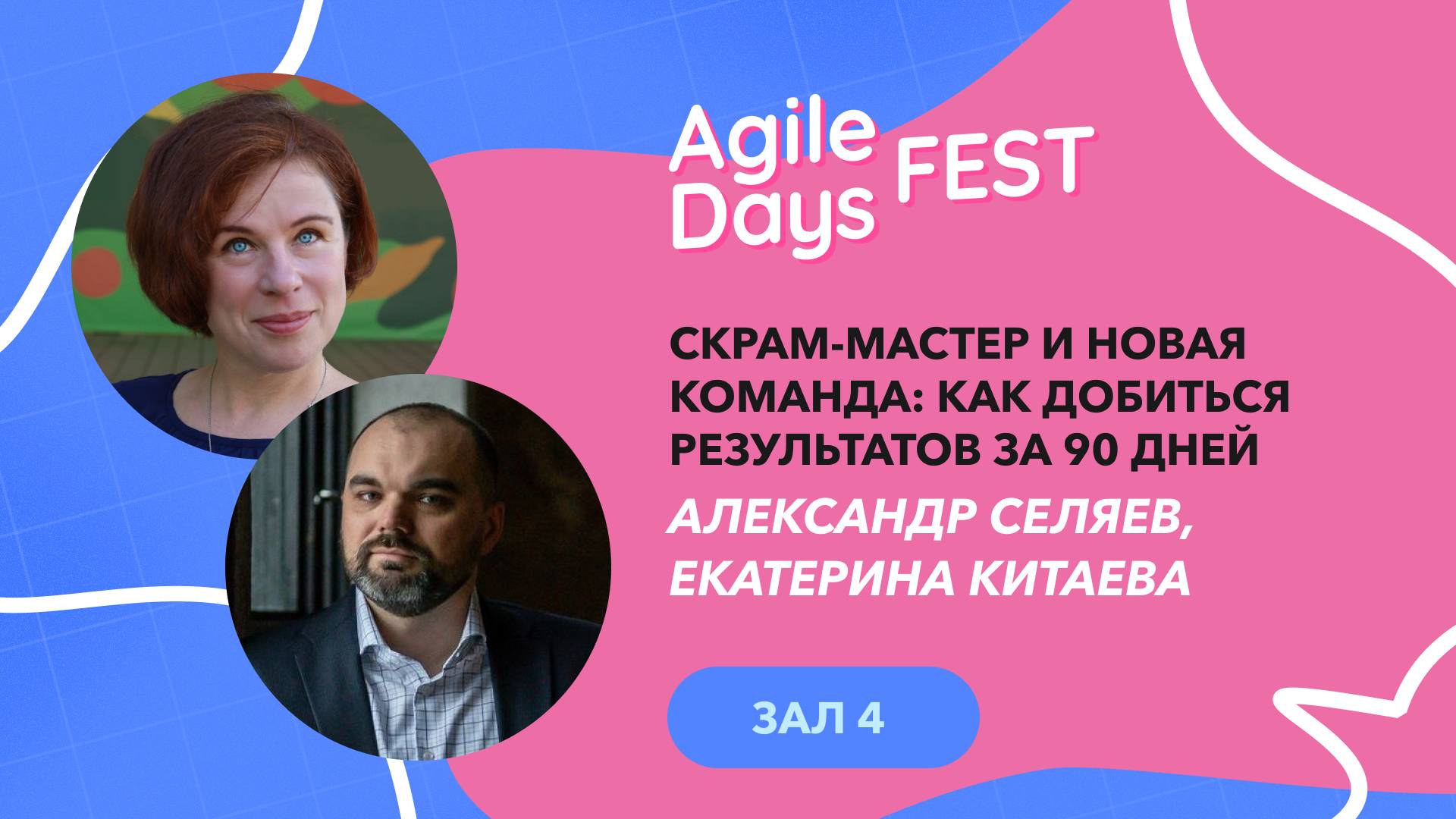 Agile Days FEST

СКРАМ-МАСТЕР И НОВАЯ КОМАНДА: КАК ДОБИТЬСЯ РЕЗУЛЬТАТОВ ЗА 90 ДНЕЙ

АЛЕКСАНДР СЕЛЯЕВ, ЕКАТЕРИНА КИТАЕВА

ЗАЛ 4